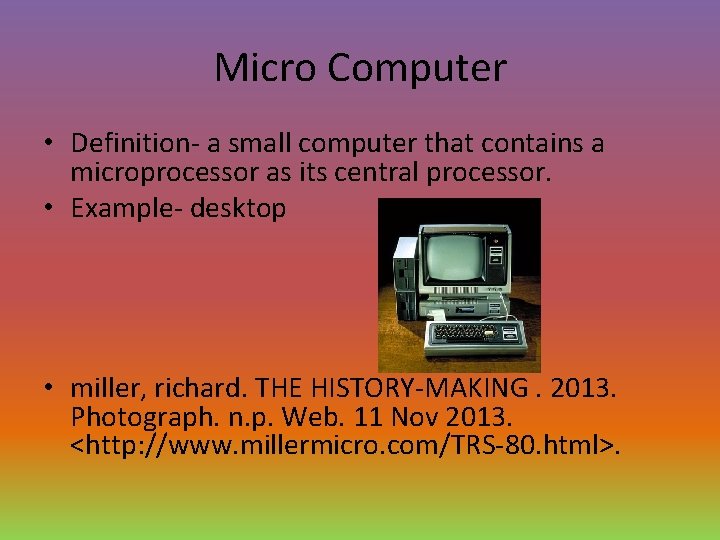 Micro Computer

• Definition- a small computer that contains a microprocessor as its central processor.
• Example- desktop

• miller, richard. THE HISTORY-MAKING . 2013. Photograph. n.p. Web. 11 Nov 2013. <http://www.millermicro.com/TRS-80.html>.